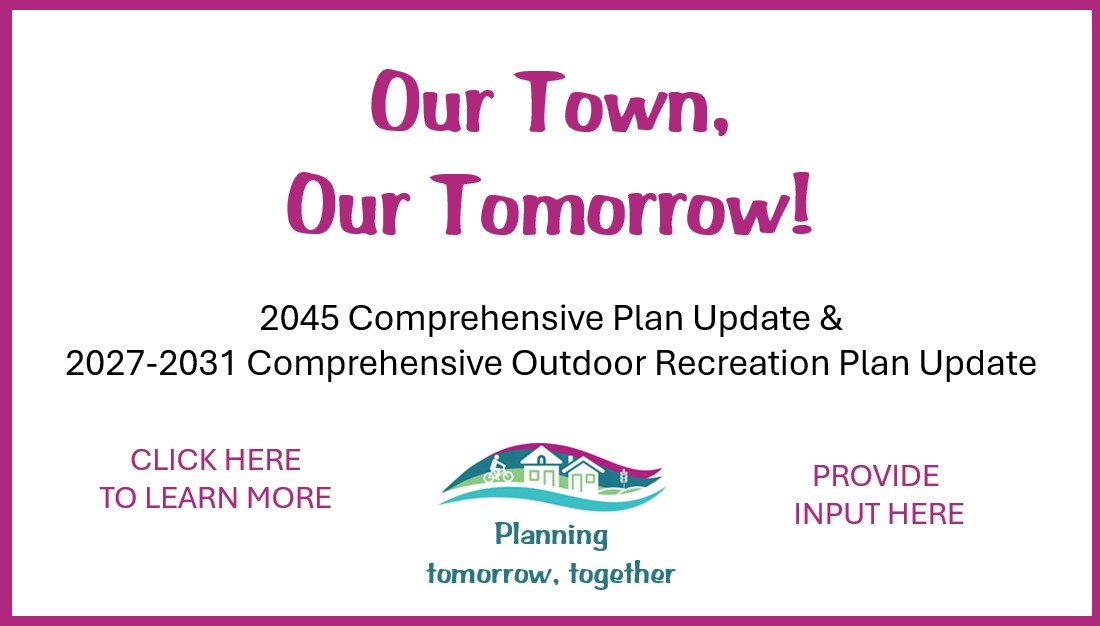 Our Town,
Our Tomorrow!

2045 Comprehensive Plan Update &
2027-2031 Comprehensive Outdoor Recreation Plan Update

CLICK HERE
TO LEARN MORE

Planning
tomorrow, together

PROVIDE
INPUT HERE